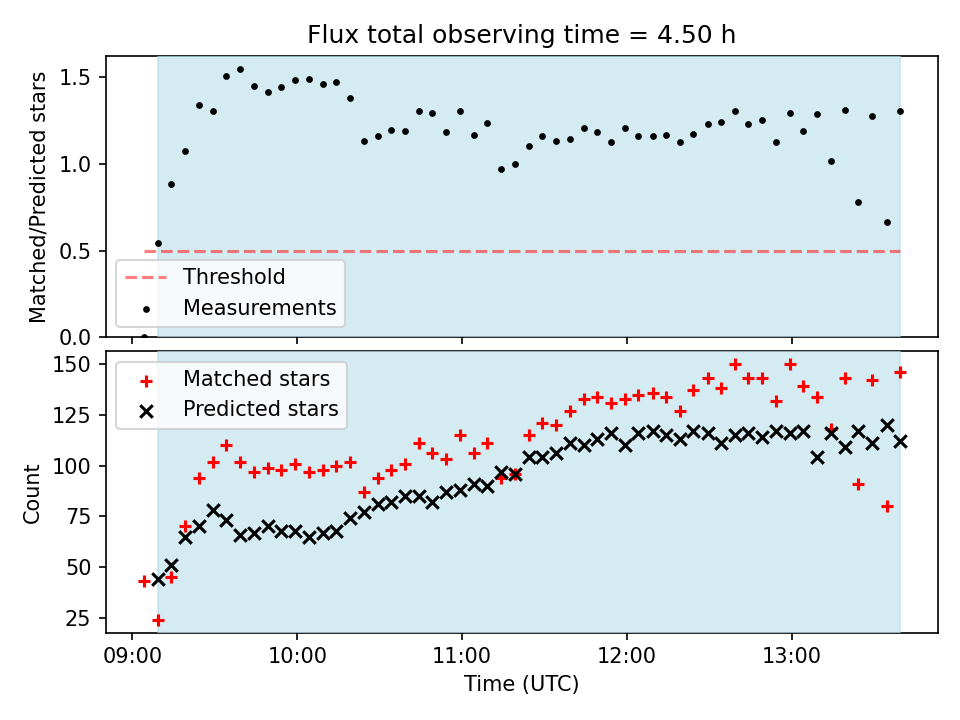 Flux total observing time = 4.50 h

Matched/Predicted stars

1.5
1.0
0.5
0.0

Threshold
Measurements

Matched stars
Predicted stars

Count

150
125
100
75
50
25

09:00
10:00
11:00
12:00
13:00

Time (UTC)